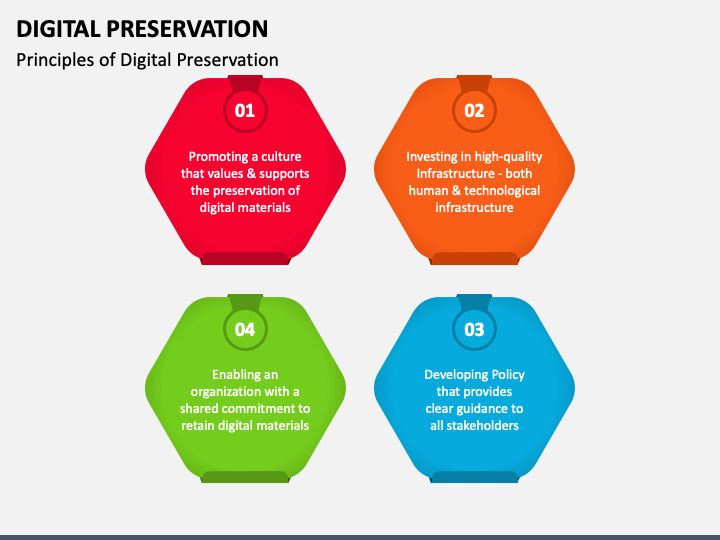 DIGITAL PRESERVATION

Principles of Digital Preservation

01

Promoting a culture that values & supports the preservation of digital materials

02

Investing in high-quality Infrastructure - both human & technological infrastructure

04

Enabling an organization with a shared commitment to retain digital materials

03

Developing Policy that provides clear guidance to all stakeholders